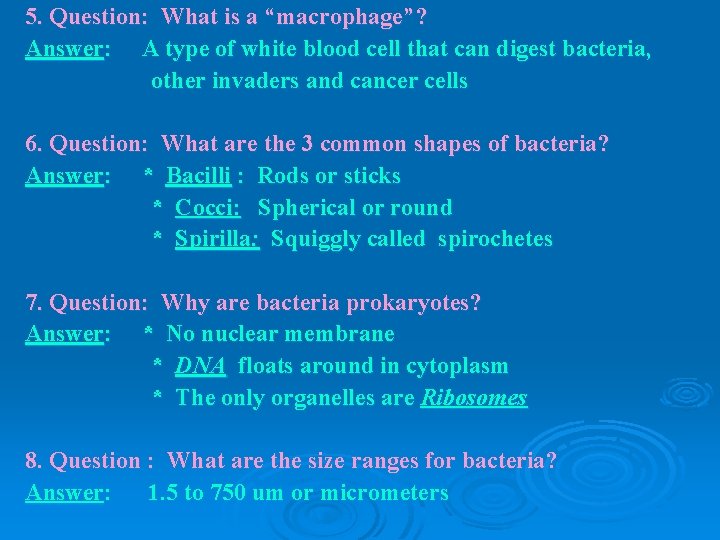 5. Question: What is a “macrophage”?
Answer: A type of white blood cell that can digest bacteria, other invaders and cancer cells

6. Question: What are the 3 common shapes of bacteria?
Answer: * Bacilli : Rods or sticks
* Cocci: Spherical or round
* Spirilla: Squiggly called spirochetes

7. Question: Why are bacteria prokaryotes?
Answer: * No nuclear membrane
* DNA floats around in cytoplasm
* The only organelles are Ribosomes

8. Question : What are the size ranges for bacteria?
Answer: 1.5 to 750 um or micrometers